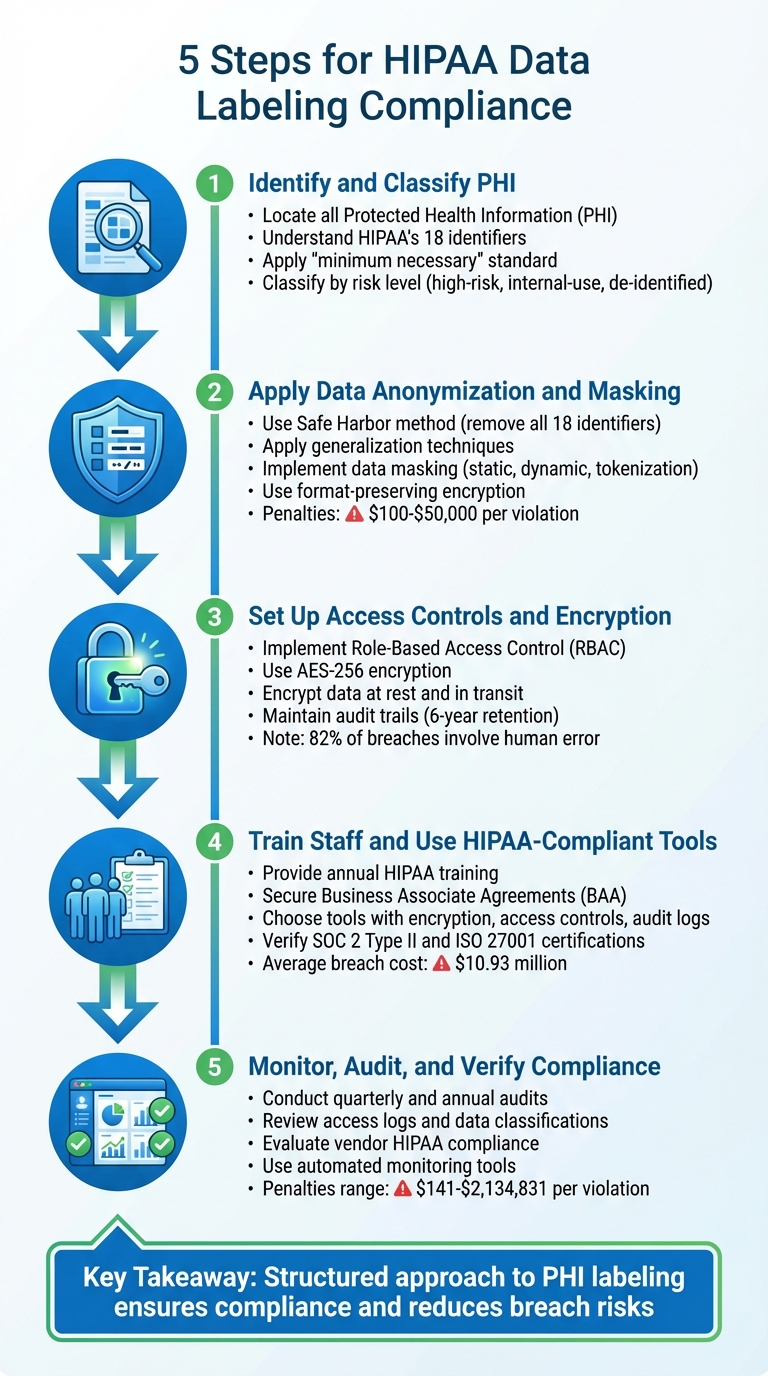 5 Steps for HIPAA Data Labeling Compliance

1 Identify and Classify PHI
• Locate all Protected Health Information (PHI)
• Understand HIPAA's 18 identifiers
• Apply "minimum necessary" standard
• Classify by risk level (high-risk, internal-use, de-identified)

2 Apply Data Anonymization and Masking
• Use Safe Harbor method (remove all 18 identifiers)
• Apply generalization techniques
• Implement data masking (static, dynamic, tokenization)
• Use format-preserving encryption
• Penalties: $100-$50,000 per violation

3 Set Up Access Controls and Encryption
• Implement Role-Based Access Control (RBAC)
• Use AES-256 encryption
• Encrypt data at rest and in transit
• Maintain audit trails (6-year retention)
• Note: 82% of breaches involve human error

4 Train Staff and Use HIPAA-Compliant Tools
• Provide annual HIPAA training
• Secure Business Associate Agreements (BAA)
• Choose tools with encryption, access controls, audit logs
• Verify SOC 2 Type II and ISO 27001 certifications
• Average breach cost: $10.93 million

5 Monitor, Audit, and Verify Compliance
• Conduct quarterly and annual audits
• Review access logs and data classifications
• Evaluate vendor HIPAA compliance
• Use automated monitoring tools
• Penalties range: $141-$2,134,831 per violation

Key Takeaway: Structured approach to PHI labeling ensures compliance and reduces breach risks